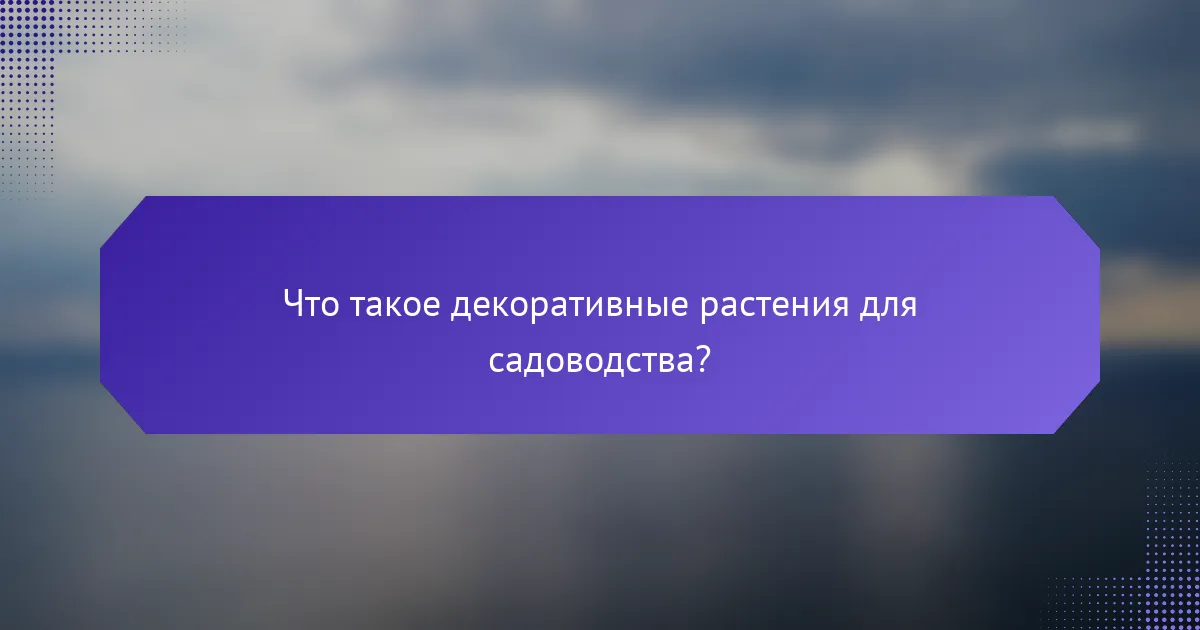 Что такое декоративные растения для садоводства?